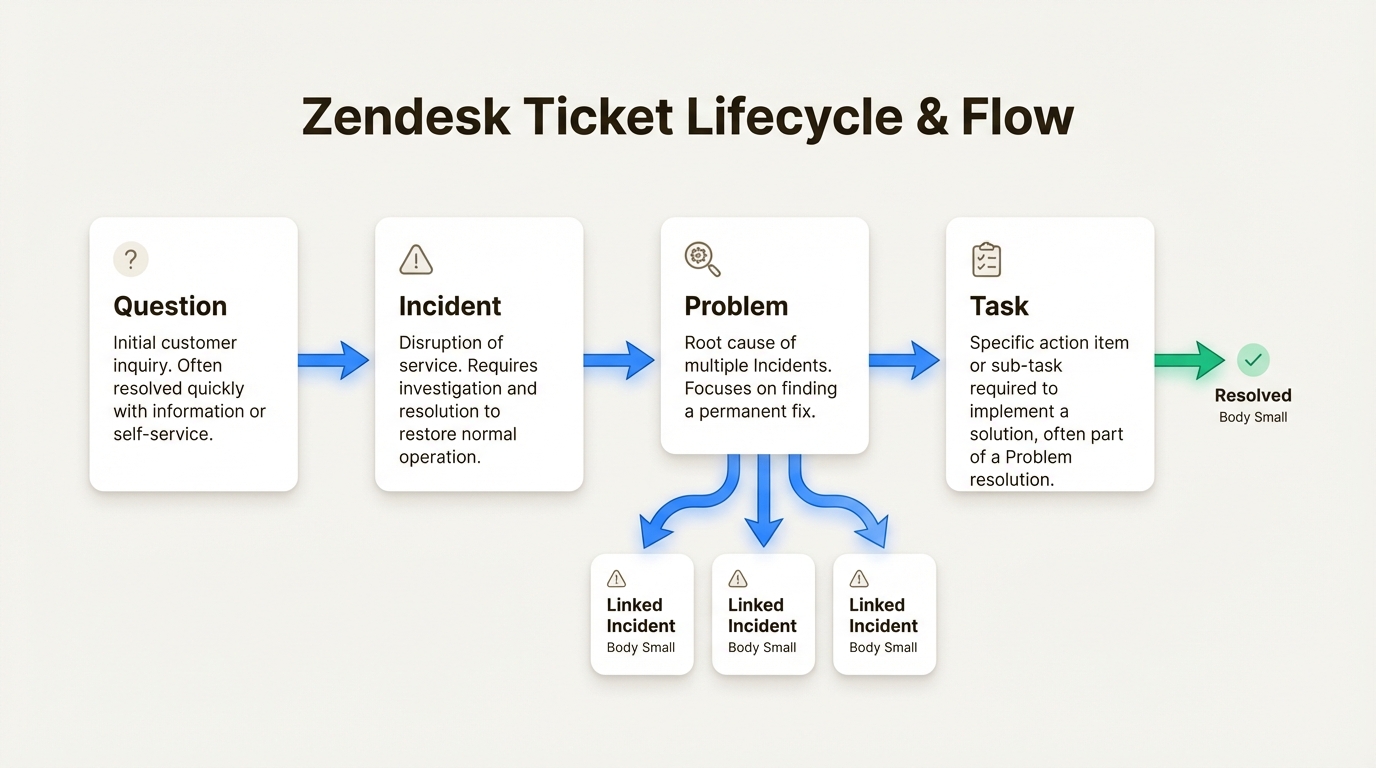 Zendesk Ticket Lifecycle & Flow

?

Question

Initial customer inquiry. Often resolved quickly with information or self-service.

Incident

Disruption of service. Requires investigation and resolution to restore normal operation.

Problem

Root cause of multiple Incidents. Focuses on finding a permanent fix.

Task

Specific action item or sub-task required to implement a solution, often part of a Problem resolution.

Resolved
Body Small

Linked Incident
Body Small

Linked Incident
Body Small

Linked Incident
Body Small